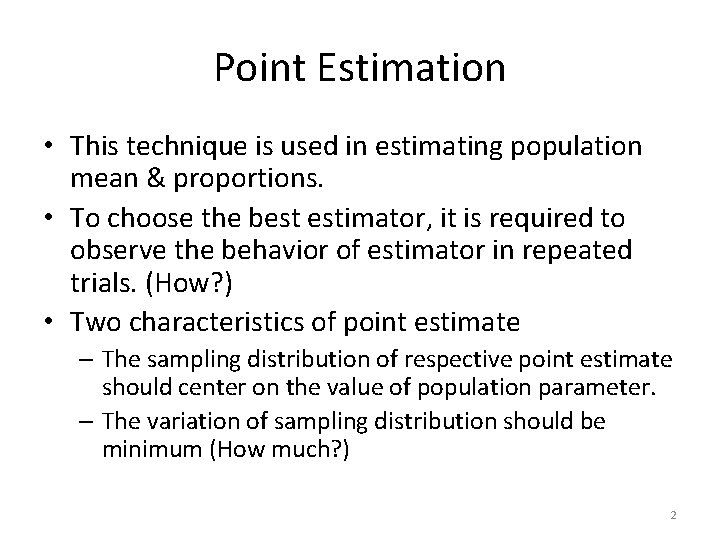 Point Estimation

• This technique is used in estimating population mean & proportions.

• To choose the best estimator, it is required to observe the behavior of estimator in repeated trials. (How?)

• Two characteristics of point estimate

– The sampling distribution of respective point estimate should center on the value of population parameter.

– The variation of sampling distribution should be minimum (How much?)

2